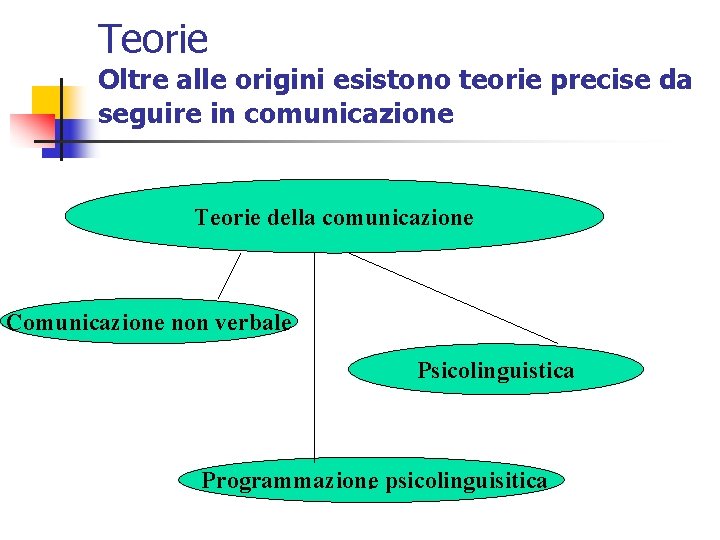 Teorie
Oltre alle origini esistono teorie precise da seguire in comunicazione

Teorie della comunicazione

Comunicazione non verbale

Psicolinguistica

Programmazione psicolinguisitica